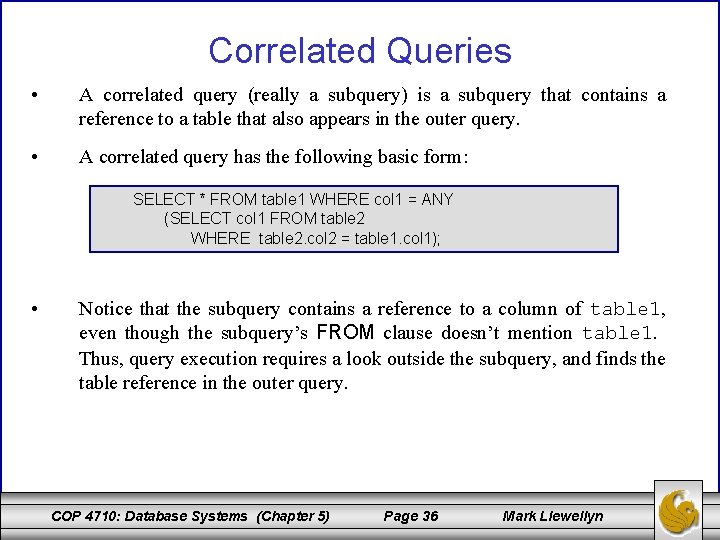 Correlated Queries

• A correlated query (really a subquery) is a subquery that contains a reference to a table that also appears in the outer query.

• A correlated query has the following basic form:

SELECT * FROM table1 WHERE col1 = ANY
(SELECT col1 FROM table2
WHERE table2.col2 = table1.col1);

• Notice that the subquery contains a reference to a column of table1, even though the subquery's FROM clause doesn't mention table1. Thus, query execution requires a look outside the subquery, and finds the table reference in the outer query.

COP 4710: Database Systems (Chapter 5) Page 36 Mark Llewellyn